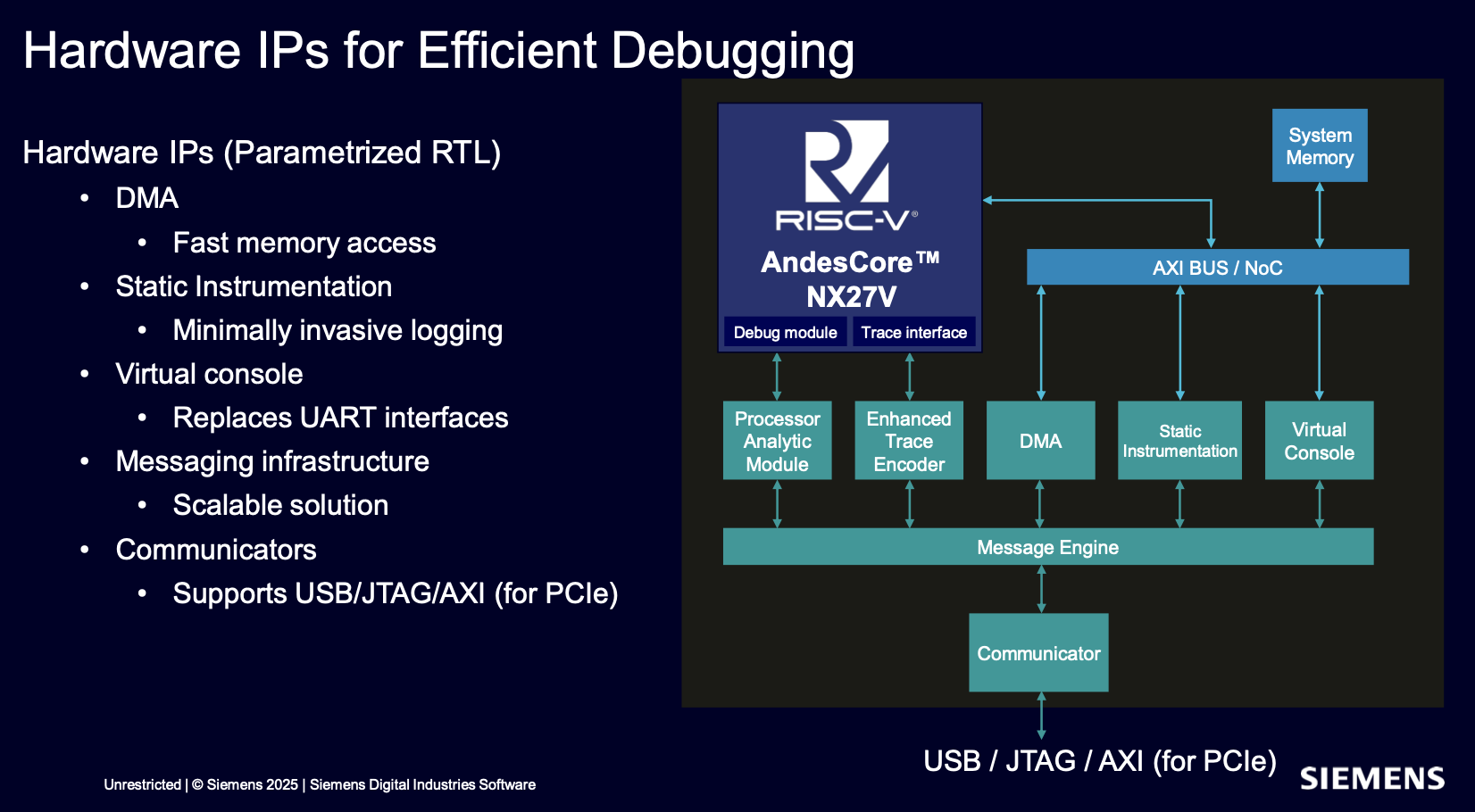 Hardware IPs for Efficient Debugging

Hardware IPs (Parametrized RTL)
• DMA
  • Fast memory access
• Static Instrumentation
  • Minimally invasive logging
• Virtual console
  • Replaces UART interfaces
• Messaging infrastructure
  • Scalable solution
• Communicators
  • Supports USB/JTAG/AXI (for PCIe)

RISC-V®
AndesCore™ NX27V
Debug module
Trace interface
System Memory
AXI BUS / NoC
Processor Analytic Module
Enhanced Trace Encoder
DMA
Static Instrumentation
Virtual Console
Message Engine
Communicator
USB / JTAG / AXI (for PCIe)

Unrestricted | © Siemens 2025 | Siemens Digital Industries Software
SIEMENS